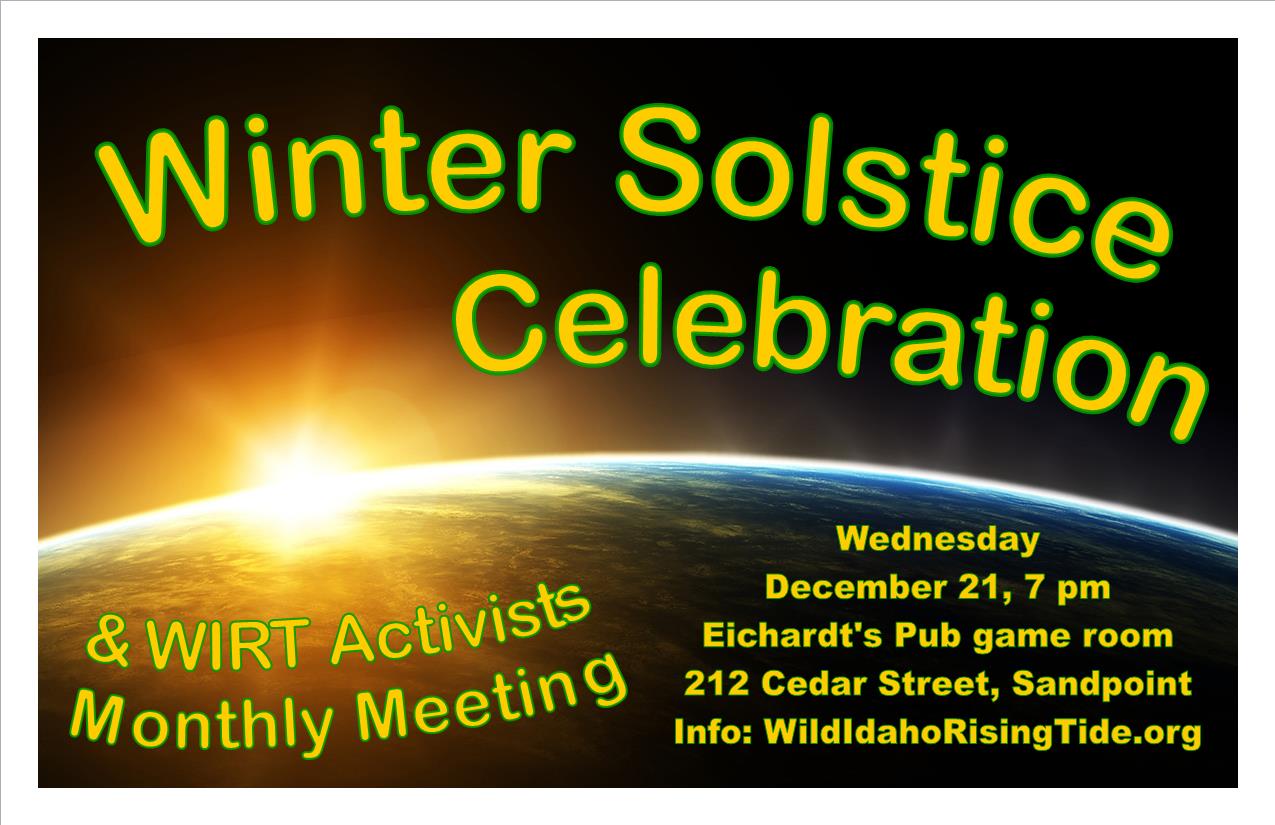 Winter Solstice Celebration

& WIRT Activists Monthly Meeting

Wednesday
December 21, 7 pm
Eichardt's Pub game room
212 Cedar Street, Sandpoint
Info: WildIdahoRisingTide.org